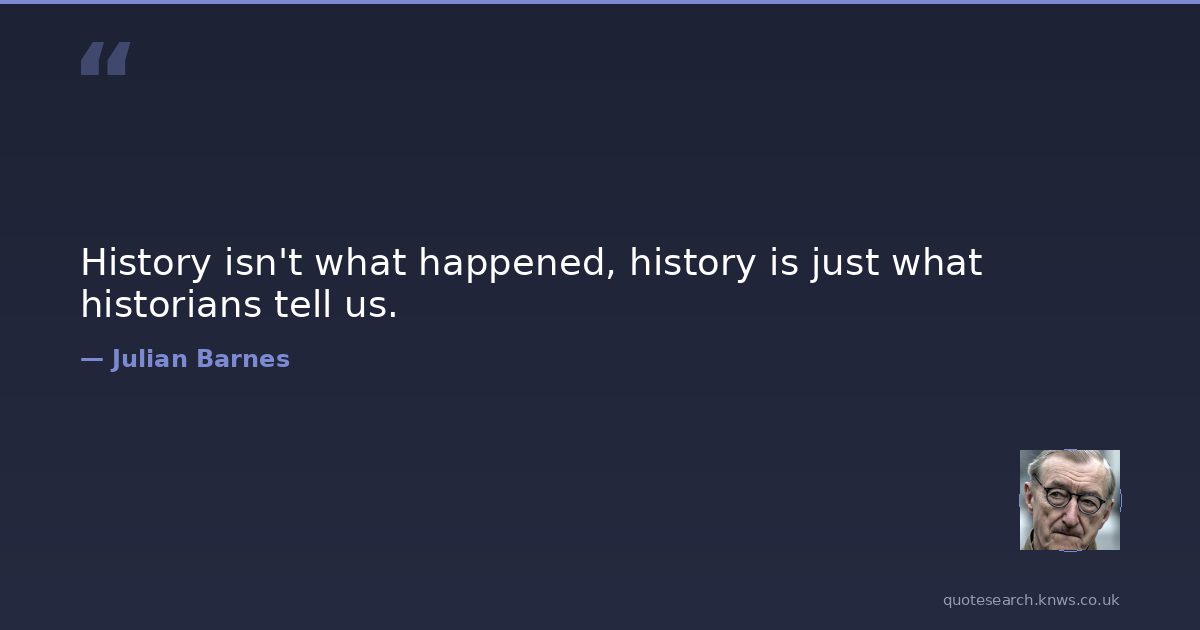 “

History isn't what happened, history is just what historians tell us.

— Julian Barnes

quotesearch.knws.co.uk